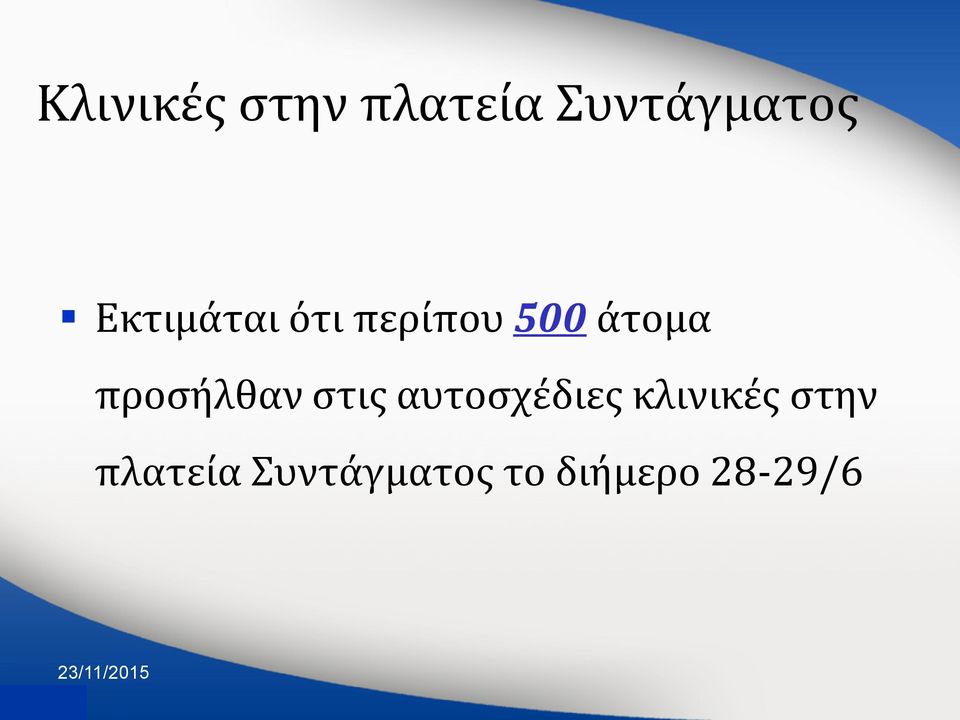 Κλινικές στην πλατεία Συντάγματος

▪ Εκτιμάται ότι περίπου 500 άτομα προσήλθαν στις αυτοσχέδιες κλινικές στην πλατεία Συντάγματος το διήμερο 28-29/6

23/11/2015